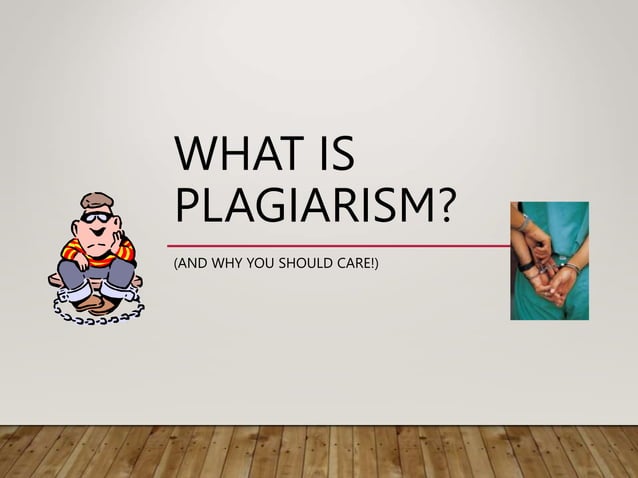 WHAT IS PLAGIARISM?

(AND WHY YOU SHOULD CARE!)